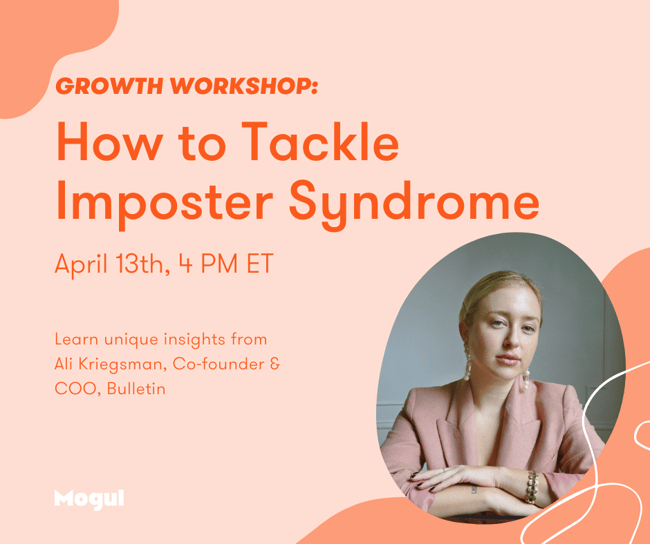 GROWTH WORKSHOP:

How to Tackle Imposter Syndrome

April 13th, 4 PM ET

Learn unique insights from Ali Kriegsman, Co-founder & COO, Bulletin

Mogul